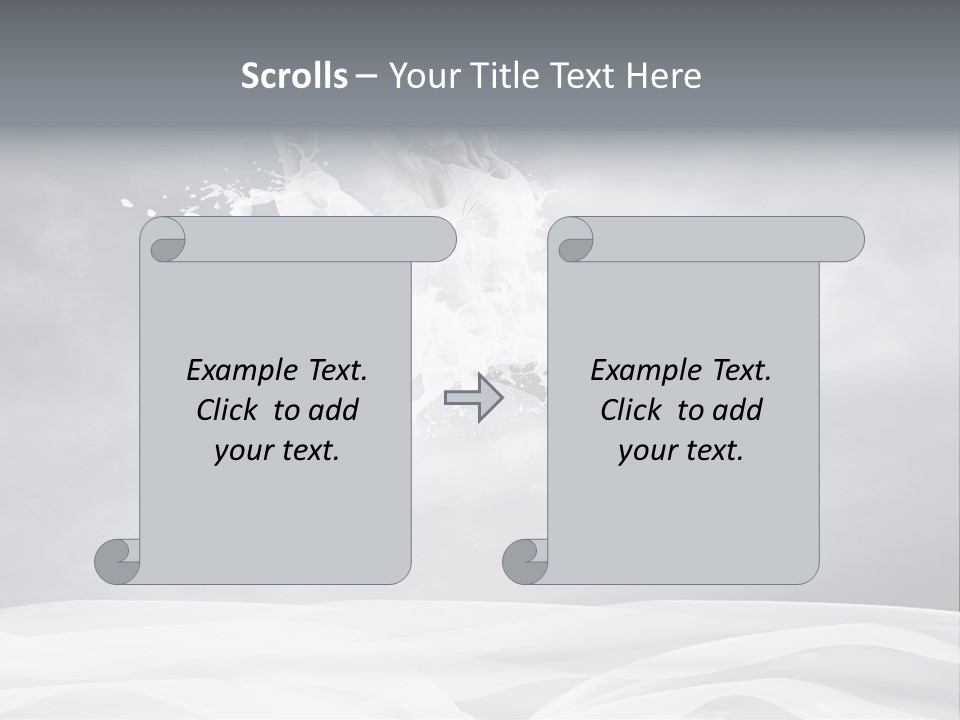 Scrolls – Your Title Text Here

Example Text. Click to add your text.

Example Text. Click to add your text.